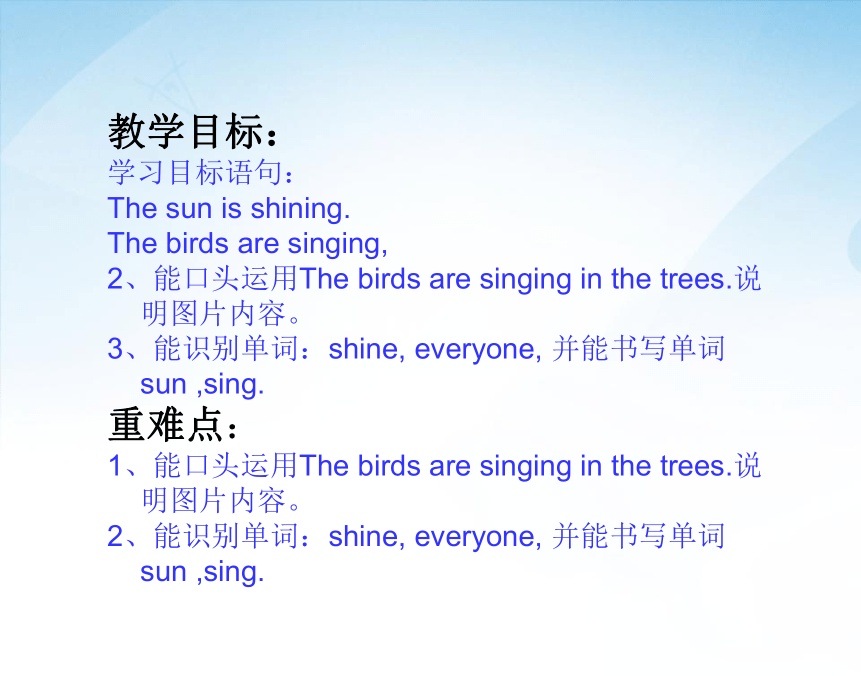 教学目标：
学习目标语句：
The sun is shining.
The birds are singing,
2、能口头运用The birds are singing in the trees.说明图片内容。
3、能识别单词：shine, everyone, 并能书写单词 sun ,sing.
重难点：
1、能口头运用The birds are singing in the trees.说明图片内容。
2、能识别单词：shine, everyone, 并能书写单词 sun ,sing.